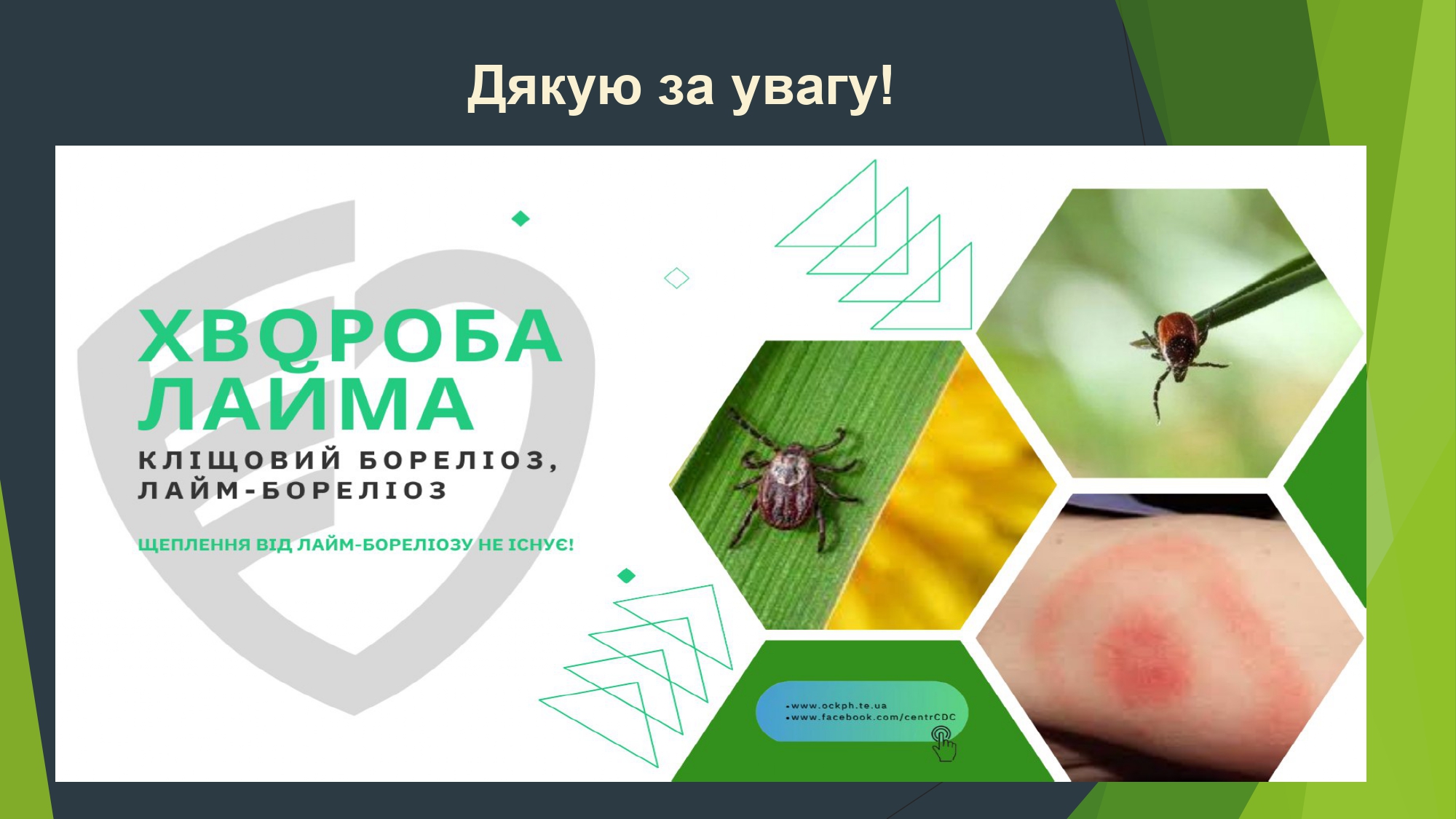 Дякую за увагу!

ХВОРОБА ЛАЙМА

КЛІЩОВИЙ БОРЕЛІОЗ, ЛАЙМ-БОРЕЛІОЗ

ЩЕПЛЕННЯ ВІД ЛАЙМ-БОРЕЛІОЗУ НЕ ІСНУЄ!

•www.ockph.te.ua
•www.facebook.com/centrCDC